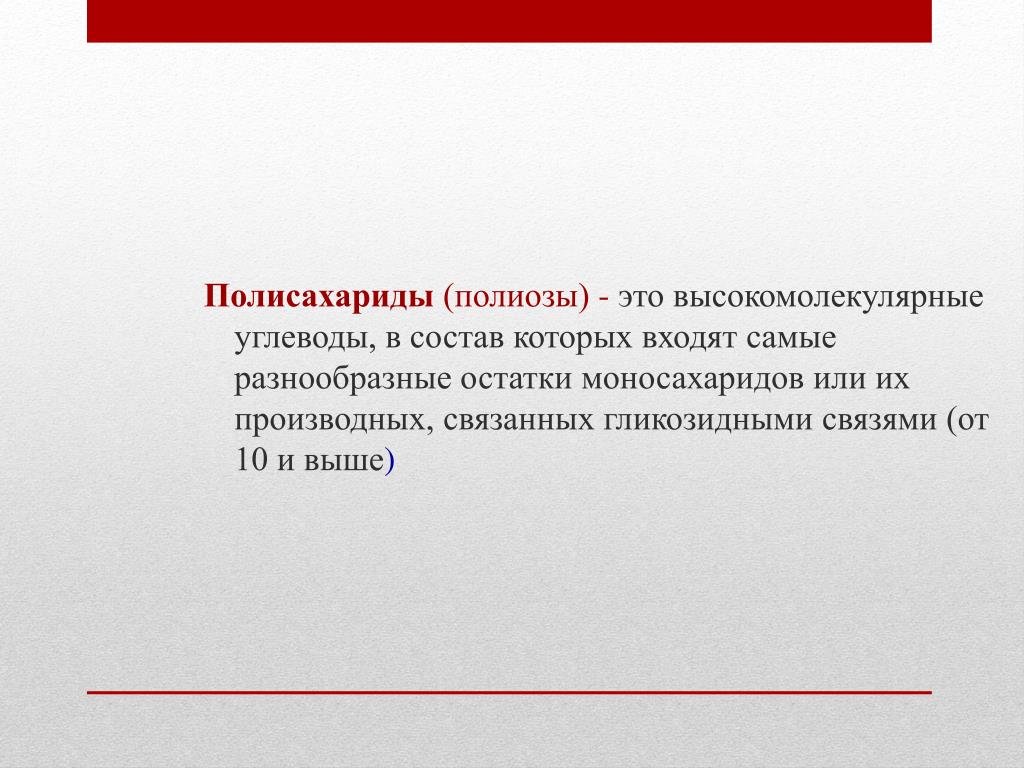 Полисахариды (полиозы) - это высокомолекулярные углеводы, в состав которых входят самые разнообразные остатки моносахаридов или их производных, связанных гликозидными связями (от 10 и выше)